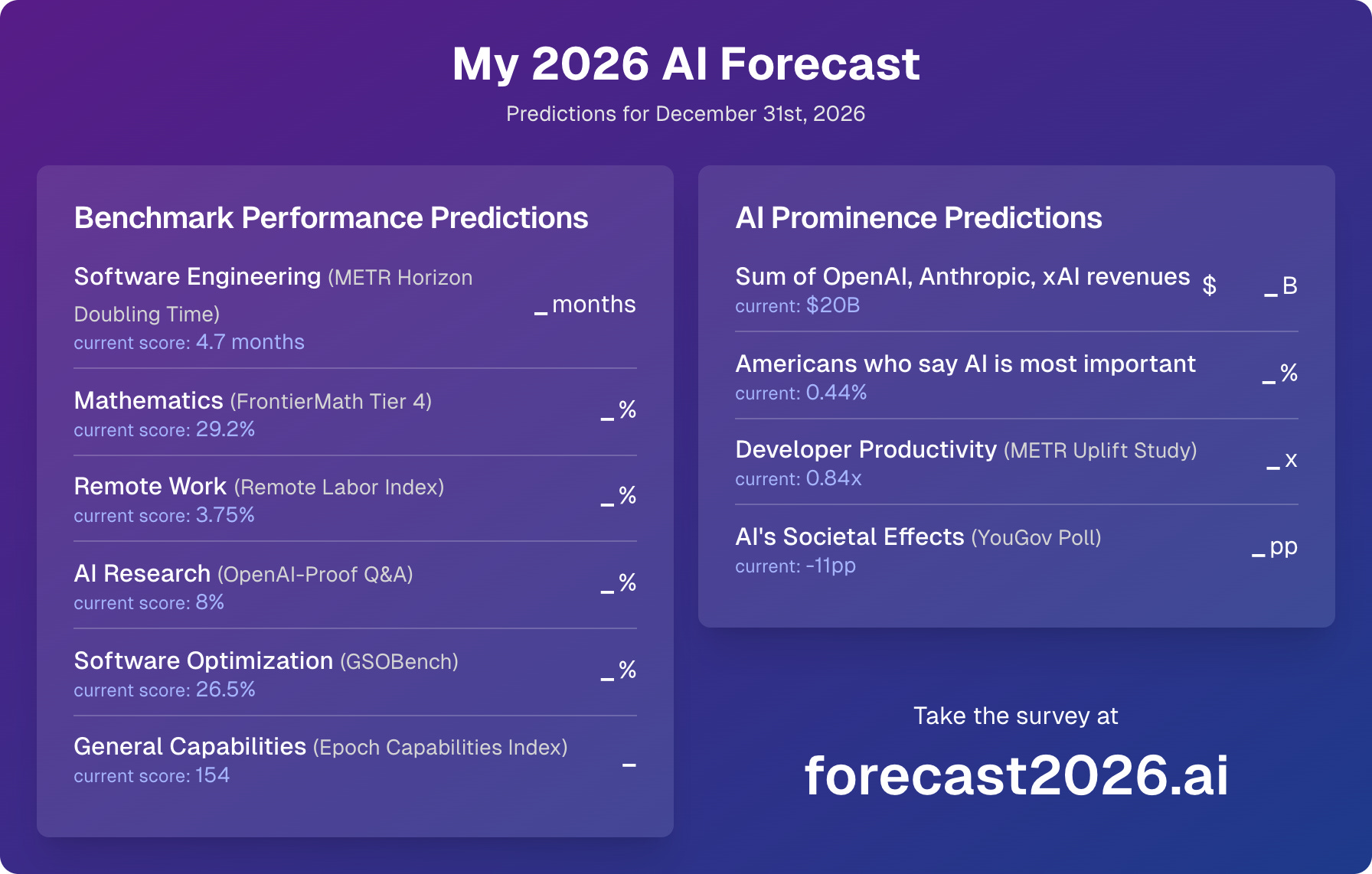 My 2026 AI Forecast

Predictions for December 31st, 2026

Benchmark Performance Predictions

Software Engineering (METR Horizon Doubling Time)
current score: 4.7 months
_ months

Mathematics (FrontierMath Tier 4)
current score: 29.2%
_ %

Remote Work (Remote Labor Index)
current score: 3.75%
_ %

AI Research (OpenAI-Proof Q&A)
current score: 8%
_ %

Software Optimization (GSOBench)
current score: 26.5%
_ %

General Capabilities (Epoch Capabilities Index)
current score: 154
_

AI Prominence Predictions

Sum of OpenAI, Anthropic, xAI revenues
current: $20B
$ _ B

Americans who say AI is most important
current: 0.44%
_ %

Developer Productivity (METR Uplift Study)
current: 0.84x
_ x

AI's Societal Effects (YouGov Poll)
current: -11pp
_ pp

Take the survey at

forecast2026.ai